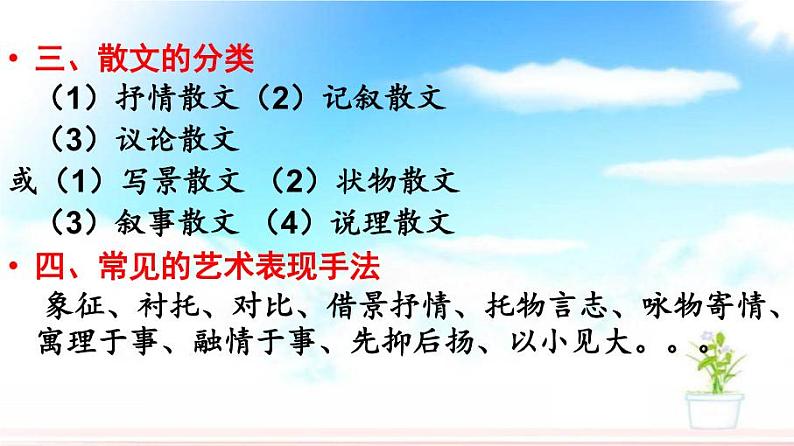 • 三、散文的分类
（1）抒情散文（2）记叙散文
（3）议论散文
或（1）写景散文 （2）状物散文
（3）叙事散文 （4）说理散文
• 四、常见的艺术表现手法
象征、衬托、对比、借景抒情、托物言志、咏物寄情、寓理于事、融情于事、先抑后扬、以小见大。。。